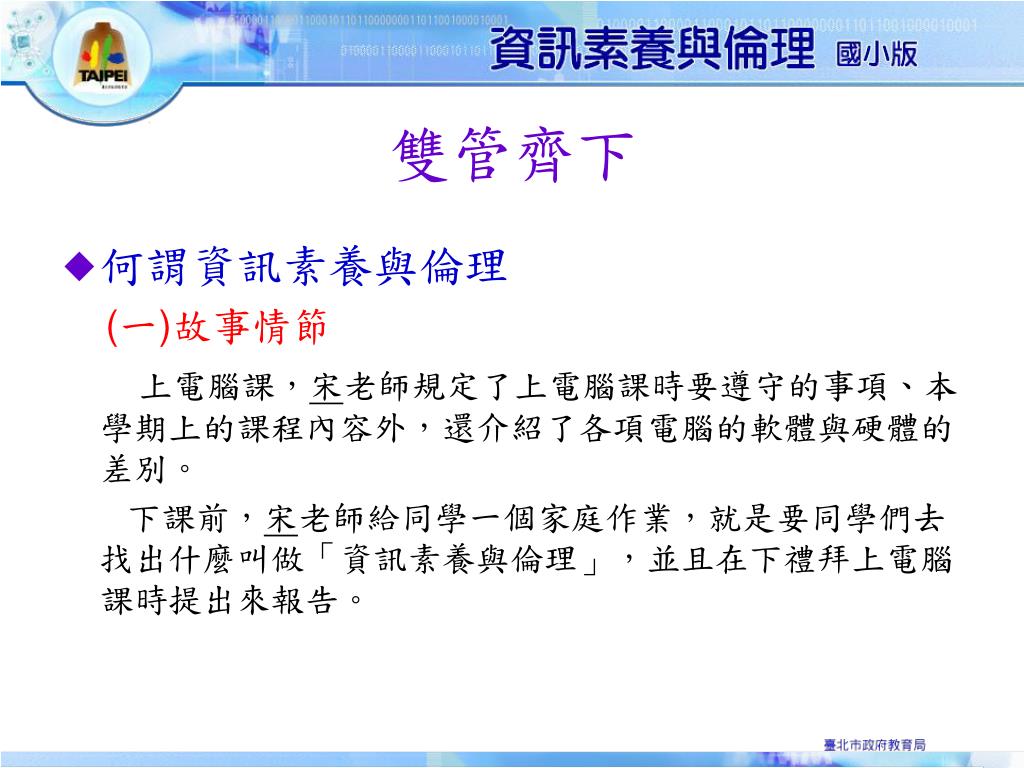 TAIPEI

資訊素養與倫理 國小版

雙管齊下

◆何謂資訊素養與倫理

(一)故事情節

上電腦課，宋老師規定了上電腦課時要遵守的事項、本學期上的課程內容外，還介紹了各項電腦的軟體與硬體的差別。

下課前，宋老師給同學一個家庭作業，就是要同學們去找出什麼叫做「資訊素養與倫理」，並且在下禮拜上電腦課時提出來報告。

臺北市政府教育局